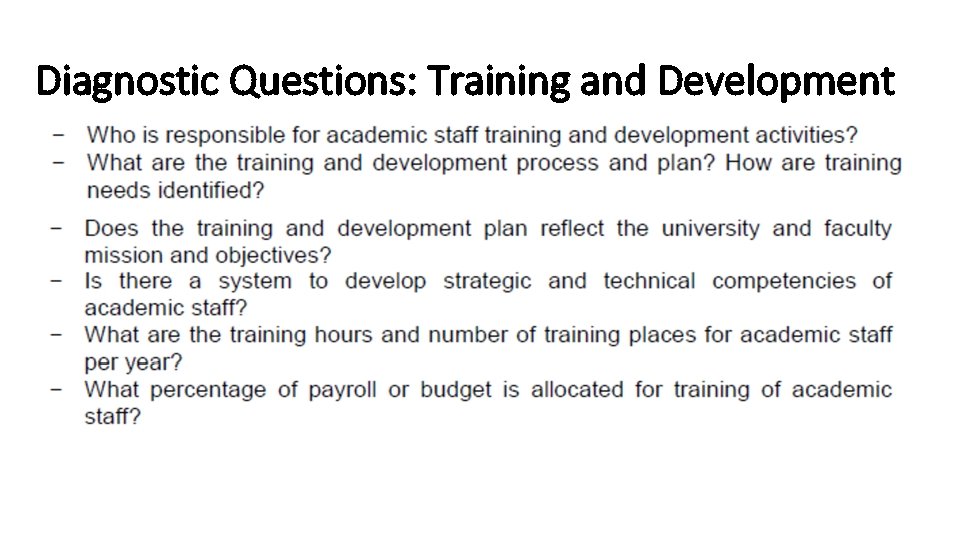 Diagnostic Questions: Training and Development

– Who is responsible for academic staff training and development activities?
– What are the training and development process and plan? How are training needs identified?
– Does the training and development plan reflect the university and faculty mission and objectives?
– Is there a system to develop strategic and technical competencies of academic staff?
– What are the training hours and number of training places for academic staff per year?
– What percentage of payroll or budget is allocated for training of academic staff?